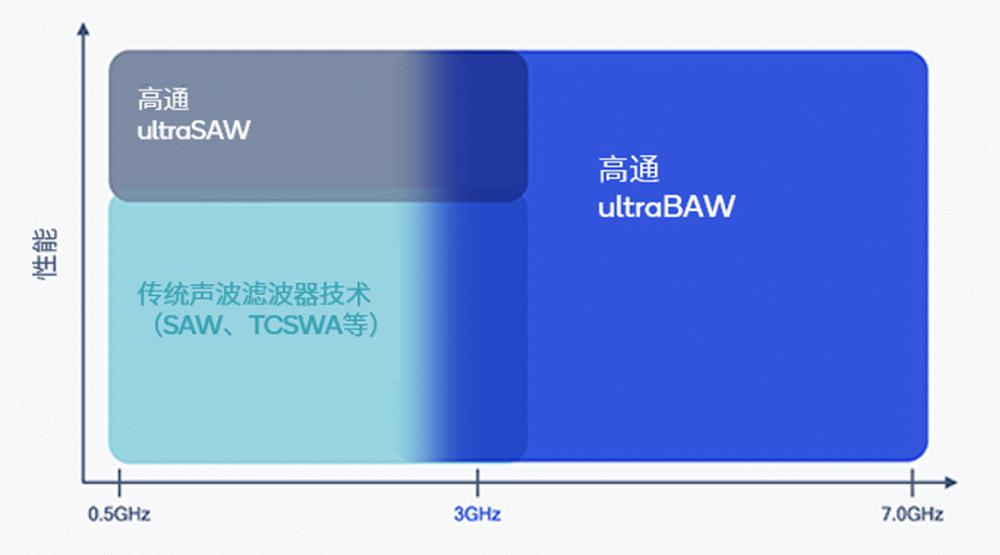 性能

高通
ultraSAW

高通
ultraBAW

传统声波滤波器技术
（SAW、TCSWA等）

0.5GHz

3GHz

7.0GHz